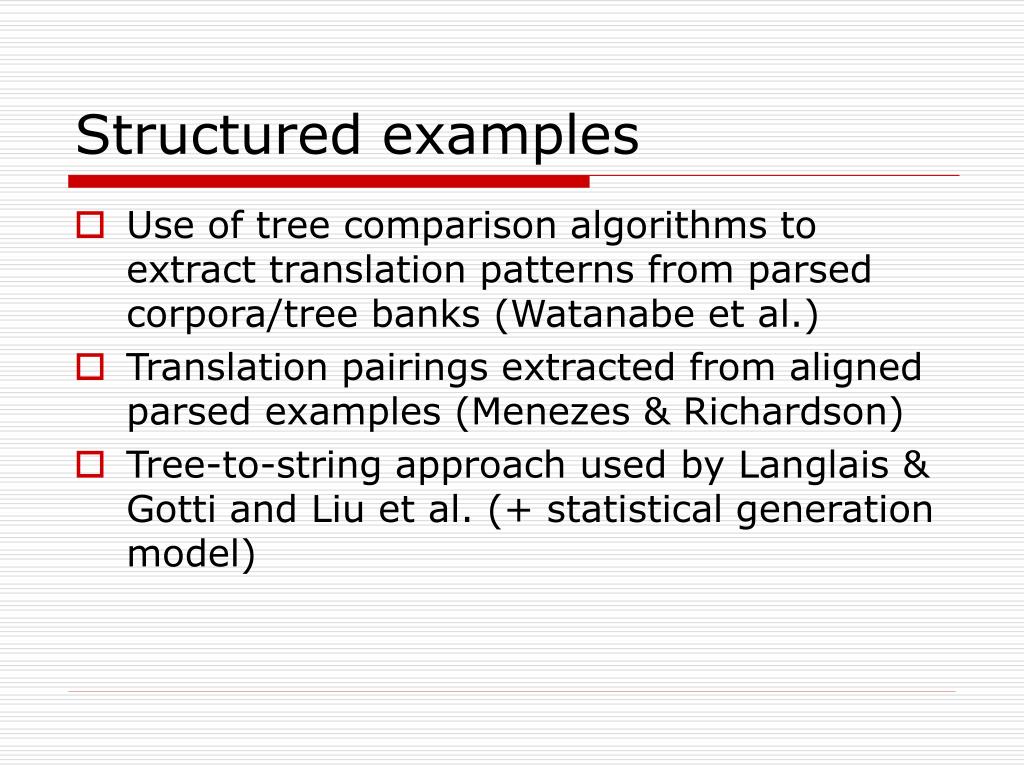 Structured examples

Use of tree comparison algorithms to extract translation patterns from parsed corpora/tree banks (Watanabe et al.)

Translation pairings extracted from aligned parsed examples (Menezes & Richardson)

Tree-to-string approach used by Langlais & Gotti and Liu et al. (+ statistical generation model)